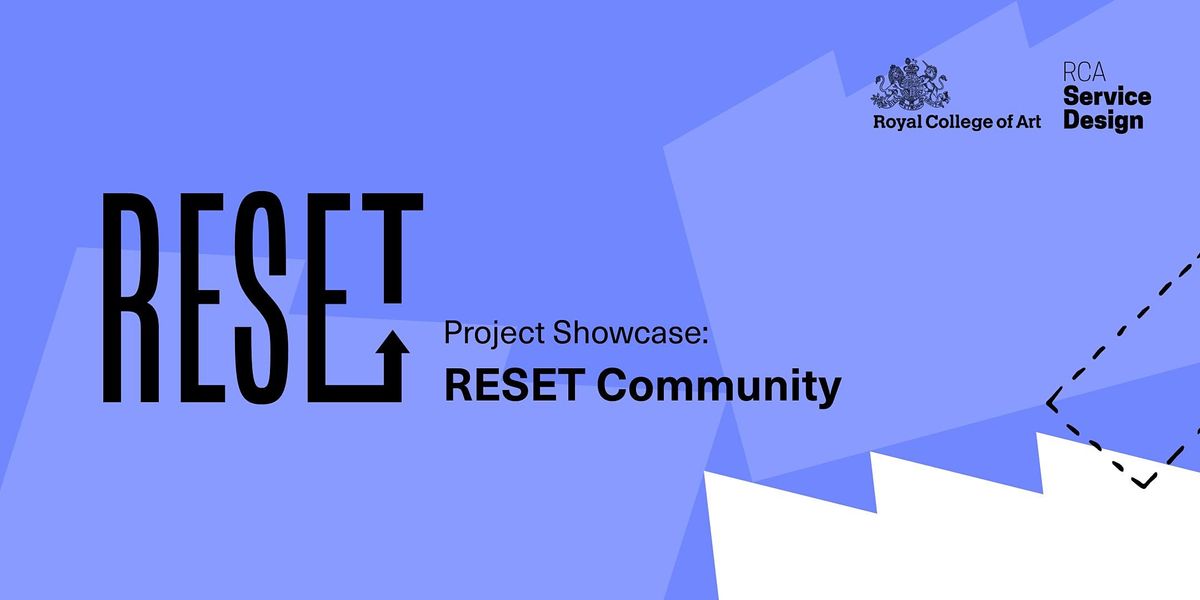 Royal College of Art

RCA
Service
Design

RESET

Project Showcase:
RESET Community